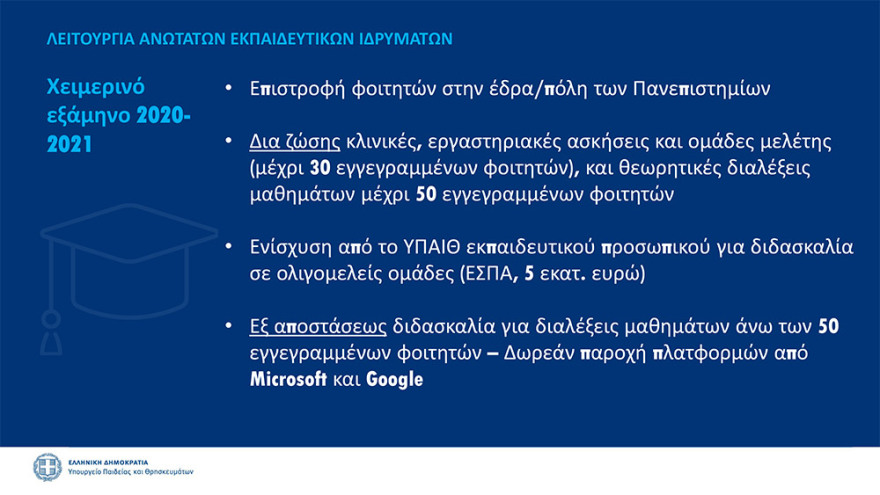 ΛΕΙΤΟΥΡΓΙΑ ΑΝΩΤΑΤΩΝ ΕΚΠΑΙΔΕΥΤΙΚΩΝ ΙΔΡΥΜΑΤΩΝ

Χειμερινό εξάμηνο 2020-2021

• Επιστροφή φοιτητών στην έδρα/πόλη των Πανεπιστημίων

• Δια ζώσης κλινικές, εργαστηριακές ασκήσεις και ομάδες μελέτης (μέχρι 30 εγγεγραμμένων φοιτητών), και θεωρητικές διαλέξεις μαθημάτων μέχρι 50 εγγεγραμμένων φοιτητών

• Ενίσχυση από το ΥΠΑΙΘ εκπαιδευτικού προσωπικού για διδασκαλία σε ολιγομελείς ομάδες (ΕΣΠΑ, 5 εκατ. ευρώ)

• Εξ αποστάσεως διδασκαλία για διαλέξεις μαθημάτων άνω των 50 εγγεγραμμένων φοιτητών – Δωρεάν παροχή πλατφορμών από Microsoft και Google

ΕΛΛΗΝΙΚΗ ΔΗΜΟΚΡΑΤΙΑ
Υπουργείο Παιδείας και Θρησκευμάτων